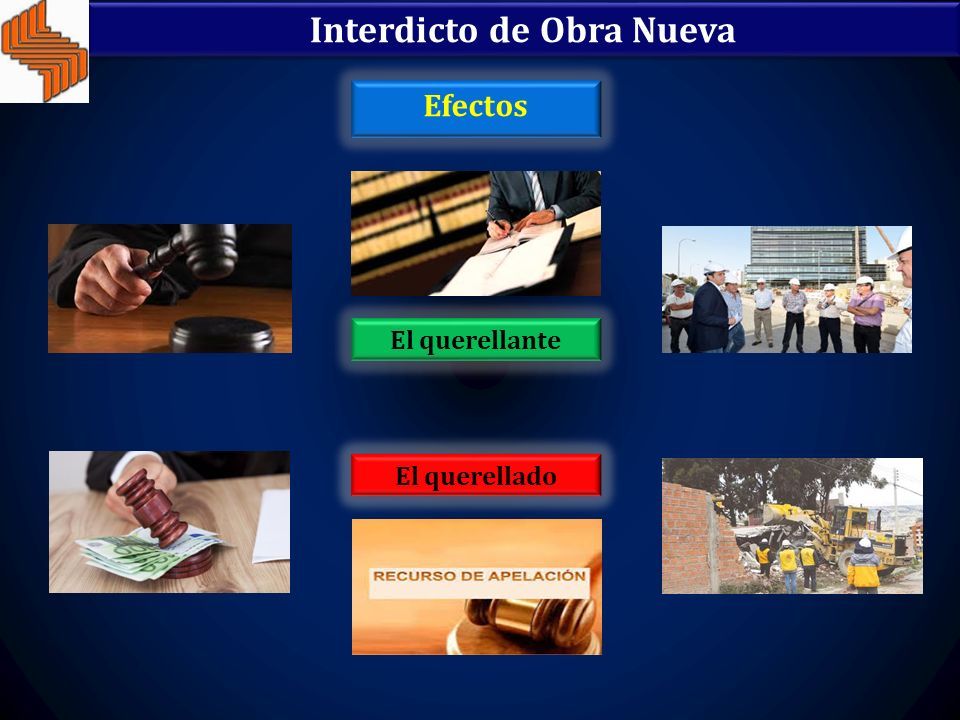 Interdicto de Obra Nueva

Efectos

El querellante

El querellado

RECURSO DE APELACIÓN